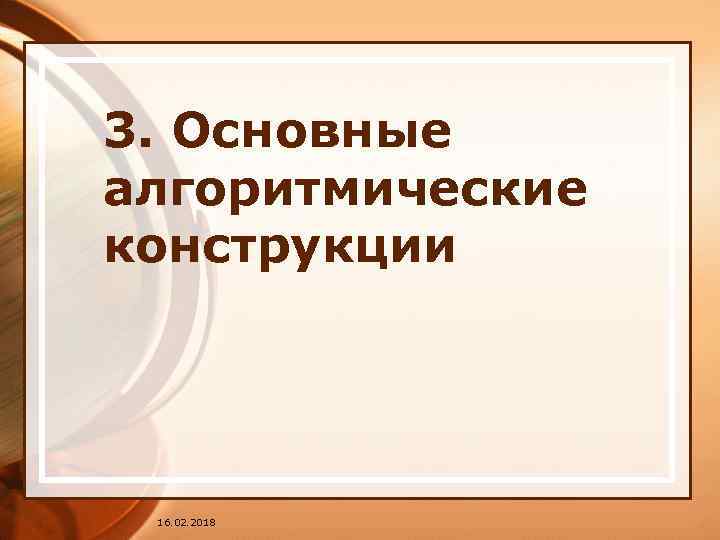 3. Основные алгоритмические конструкции

16.02.2018